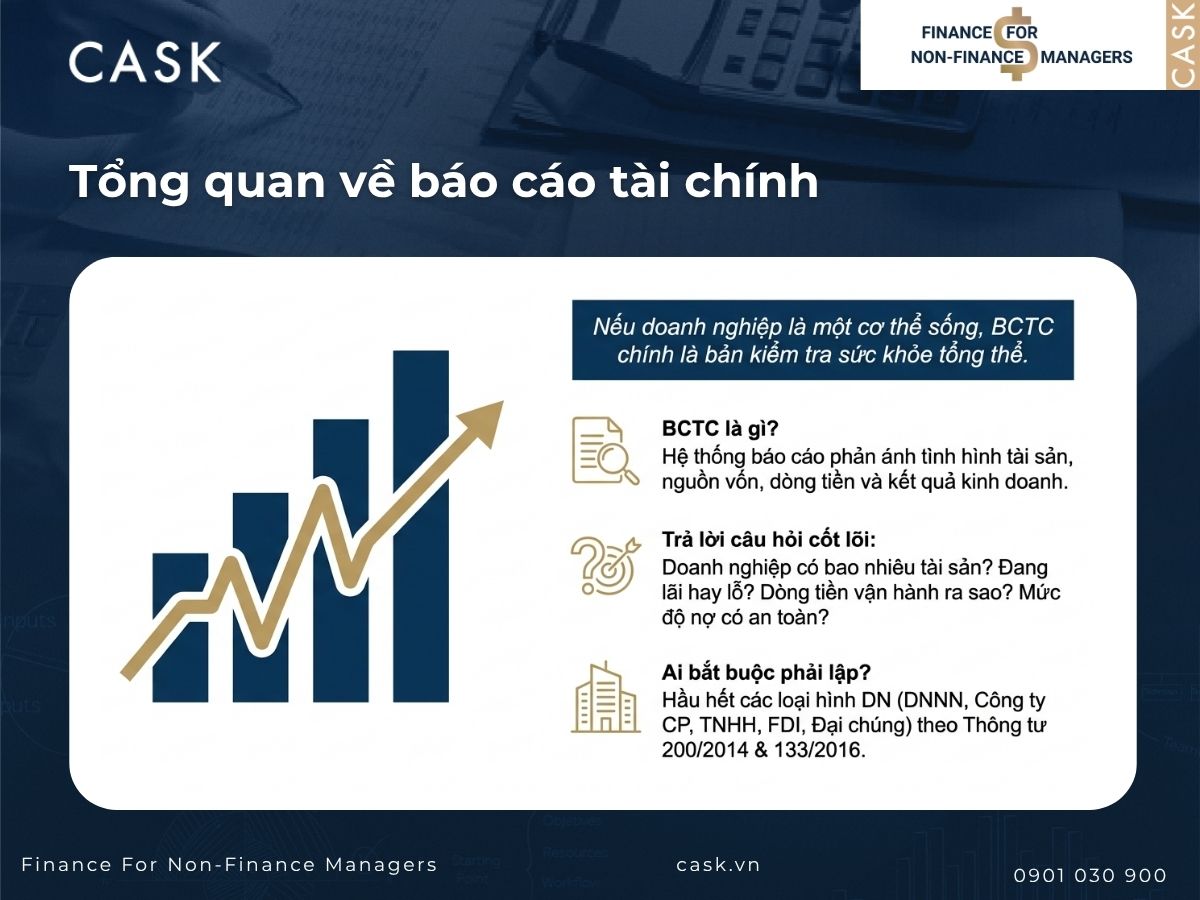 CASK

FINANCE FOR NON-FINANCE MANAGERS

CASK

Tổng quan về báo cáo tài chính

Nếu doanh nghiệp là một cơ thể sống, BCTC chính là bản kiểm tra sức khỏe tổng thể.

BCTC là gì?
Hệ thống báo cáo phản ánh tình hình tài sản, nguồn vốn, dòng tiền và kết quả kinh doanh.

Trả lời câu hỏi cốt lõi:
Doanh nghiệp có bao nhiêu tài sản? Đang lãi hay lỗ? Dòng tiền vận hành ra sao? Mức độ nợ có an toàn?

Ai bắt buộc phải lập?
Hầu hết các loại hình DN (DNNN, Công ty CP, TNHH, FDI, Đại chúng) theo Thông tư 200/2014 & 133/2016.

Finance For Non-Finance Managers

cask.vn

0901 030 900